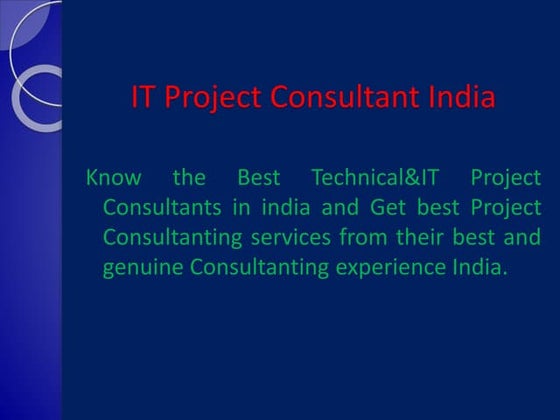 IT Project Consultant India

Know the Best Technical&IT Project Consultants in india and Get best Project Consultanting services from their best and genuine Consultanting experience India.